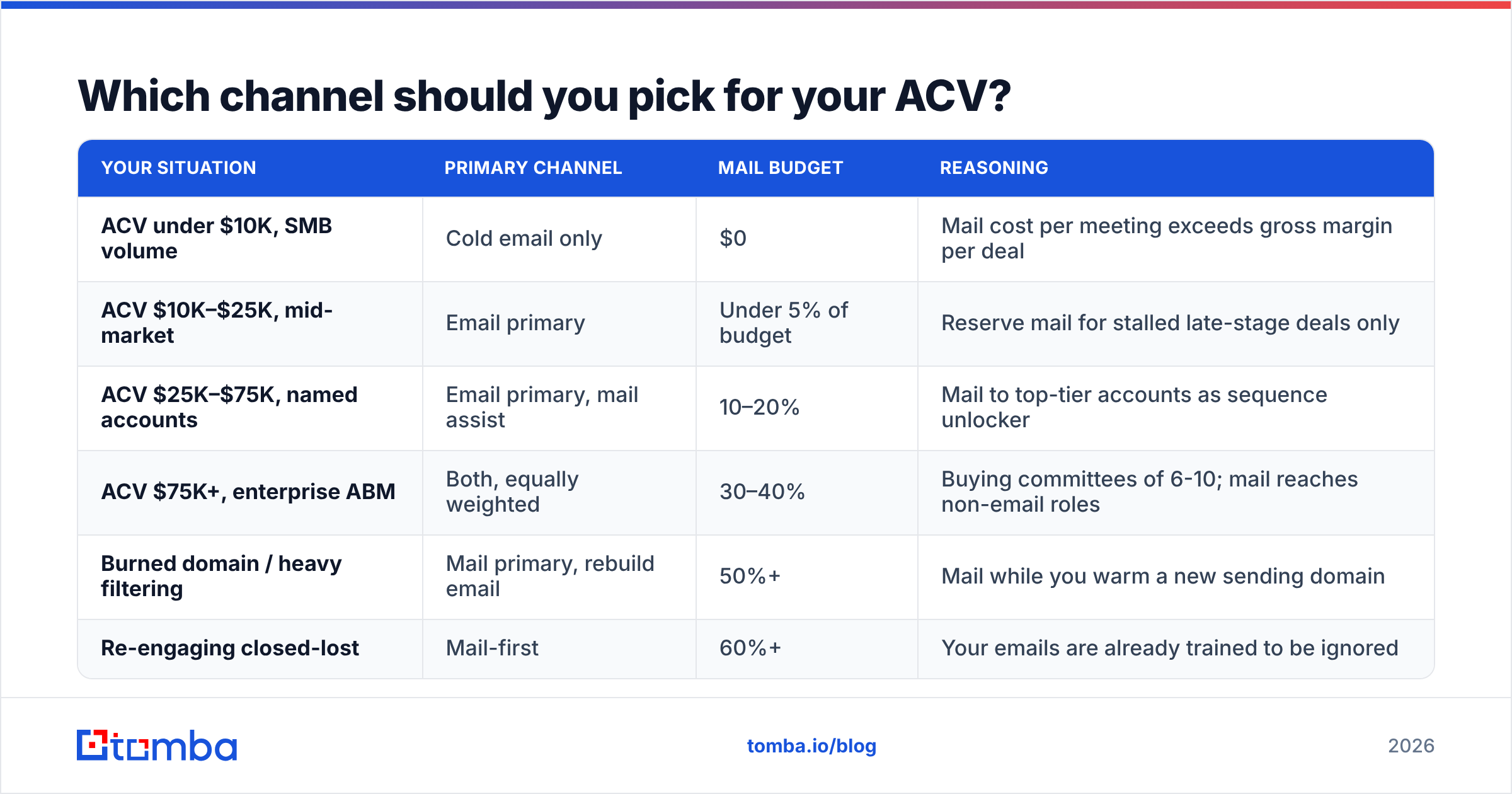 Which channel should you pick for your ACV?

| YOUR SITUATION | PRIMARY CHANNEL | MAIL BUDGET | REASONING |
|---|---|---|---|
| ACV under \$10K, SMB volume | Cold email only | \$0 | Mail cost per meeting exceeds gross margin per deal |
| ACV \$10K–\$25K, mid-market | Email primary | Under 5% of budget | Reserve mail for stalled late-stage deals only |
| ACV \$25K–\$75K, named accounts | Email primary, mail assist | 10–20% | Mail to top-tier accounts as sequence unlocker |
| ACV \$75K+, enterprise ABM | Both, equally weighted | 30–40% | Buying committees of 6-10; mail reaches non-email roles |
| Burned domain / heavy filtering | Mail primary, rebuild email | 50%+ | Mail while you warm a new sending domain |
| Re-engaging closed-lost | Mail-first | 60%+ | Your emails are already trained to be ignored |

tomba

tomba.io/blog

2026